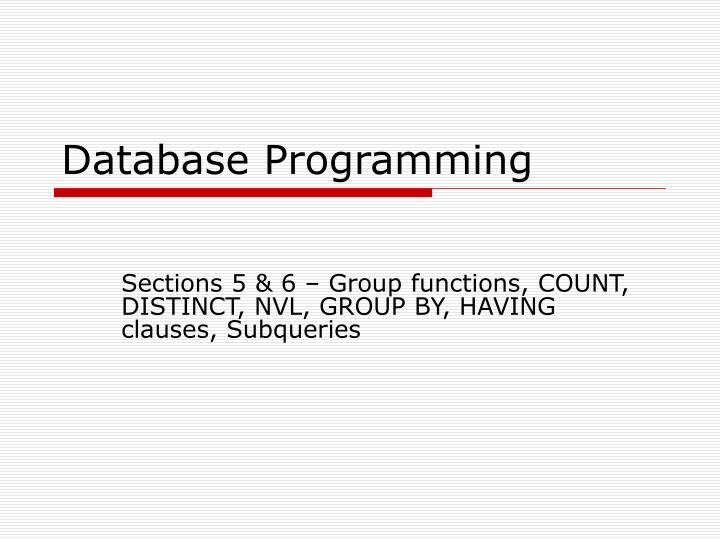 Database Programming

Sections 5 & 6 – Group functions, COUNT, DISTINCT, NVL, GROUP BY, HAVING clauses, Subqueries